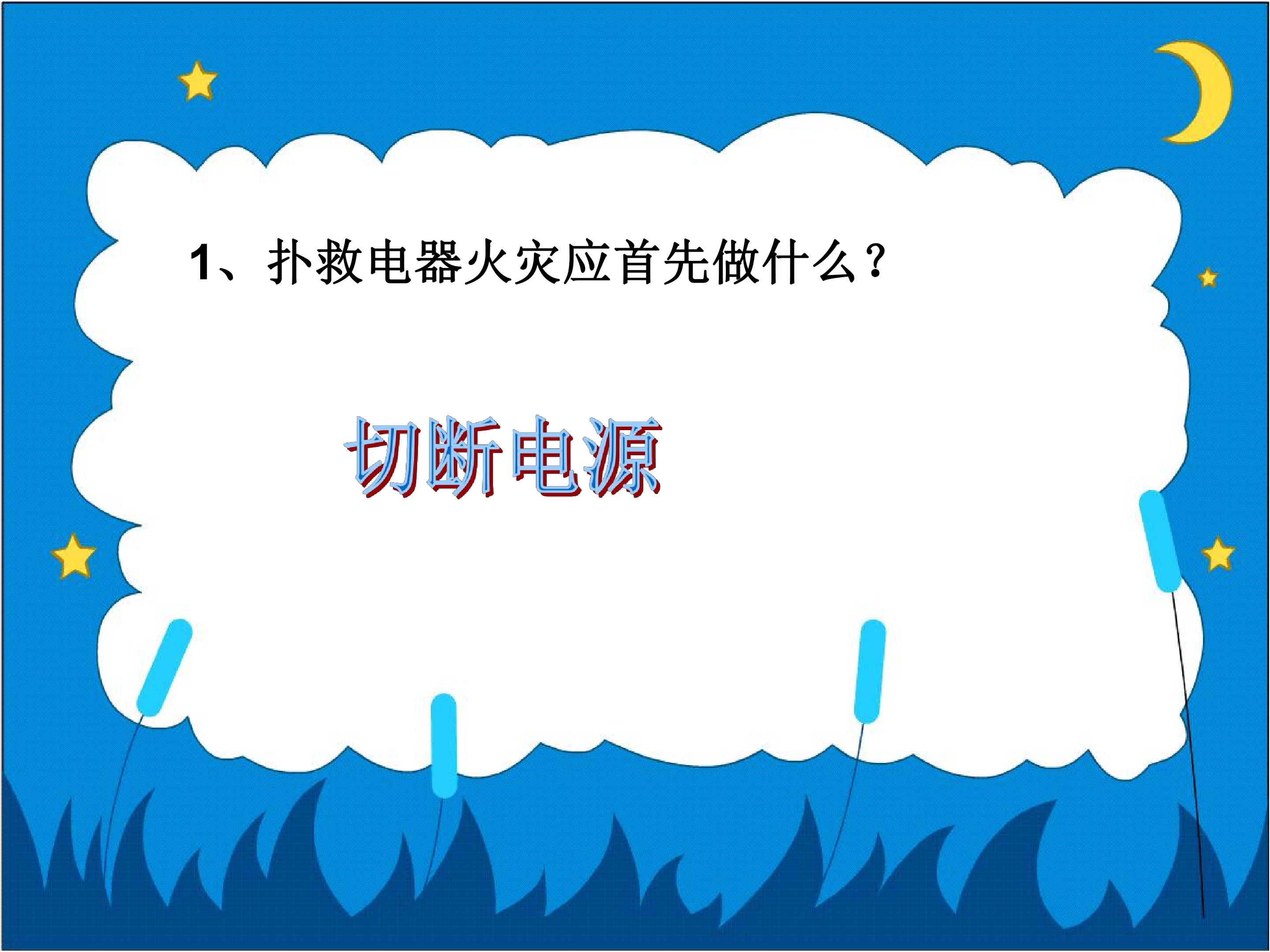 1、扑救电器火灾应首先做什么？

切断电源